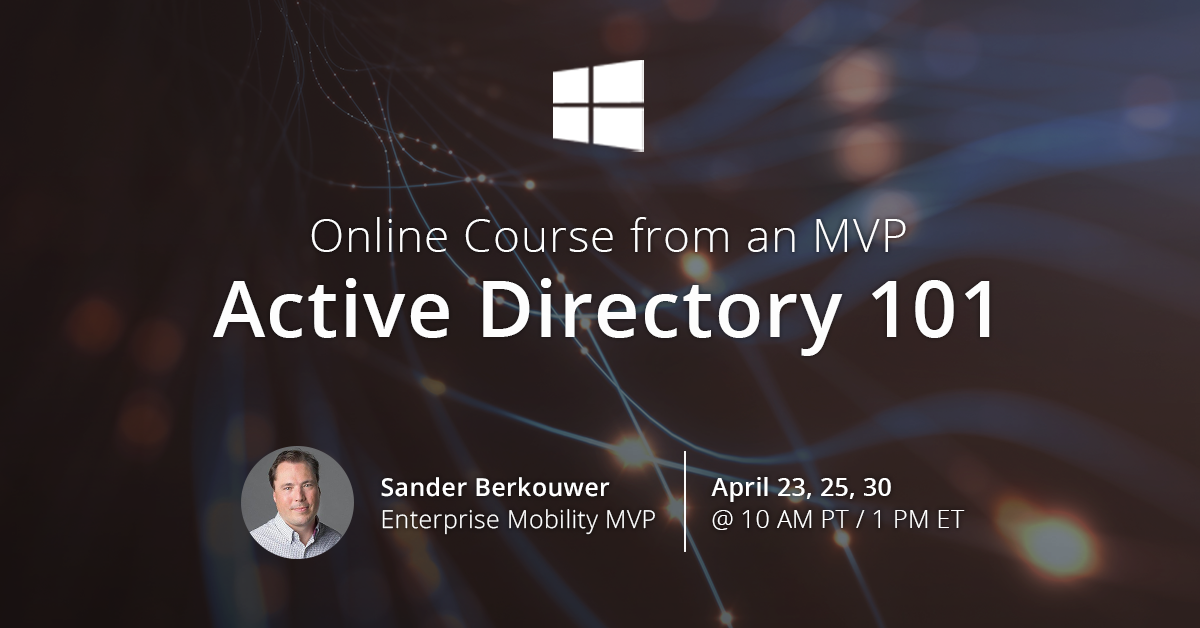 Online Course from an MVP
Active Directory 101

Sander Berkouwer
Enterprise Mobility MVP

April 23, 25, 30
@ 10 AM PT / 1 PM ET